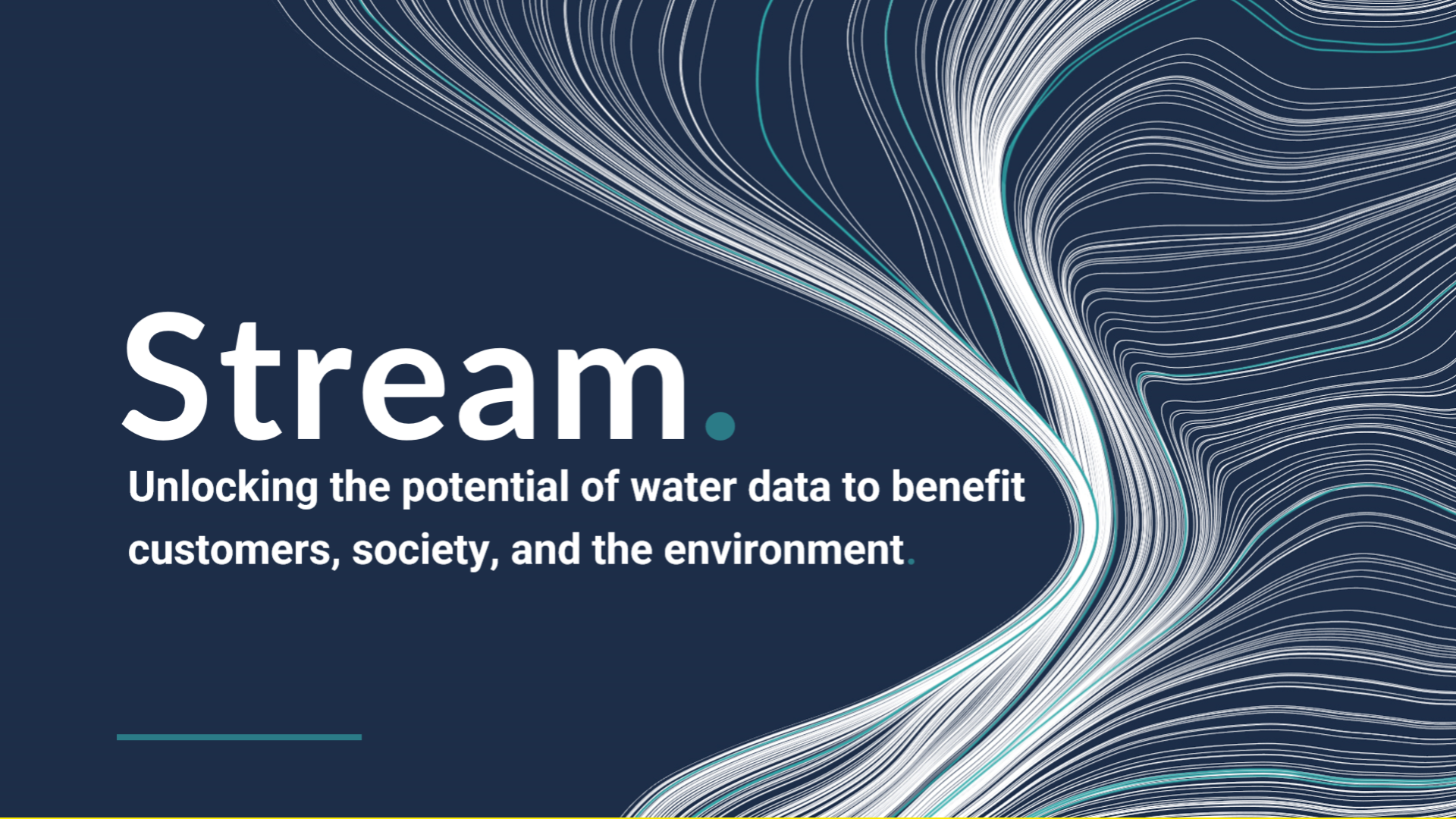 Stream.

Unlocking the potential of water data to benefit customers, society, and the environment.